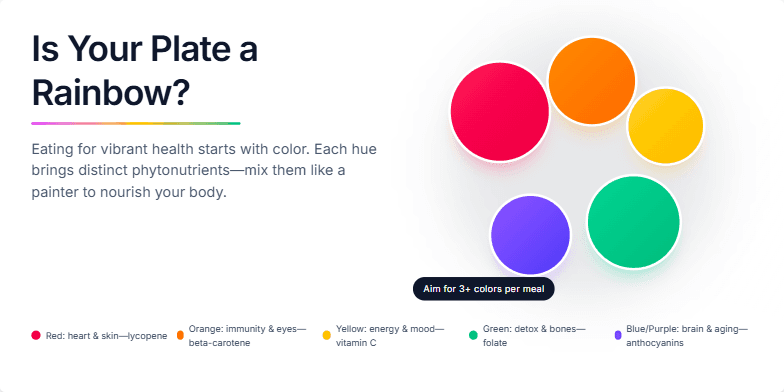 Is Your Plate a Rainbow?

Eating for vibrant health starts with color. Each hue brings distinct phytonutrients—mix them like a painter to nourish your body.

Aim for 3+ colors per meal

Red: heart & skin—lycopene

Orange: immunity & eyes—beta-carotene

Yellow: energy & mood—vitamin C

Green: detox & bones—folate

Blue/Purple: brain & aging—anthocyanins